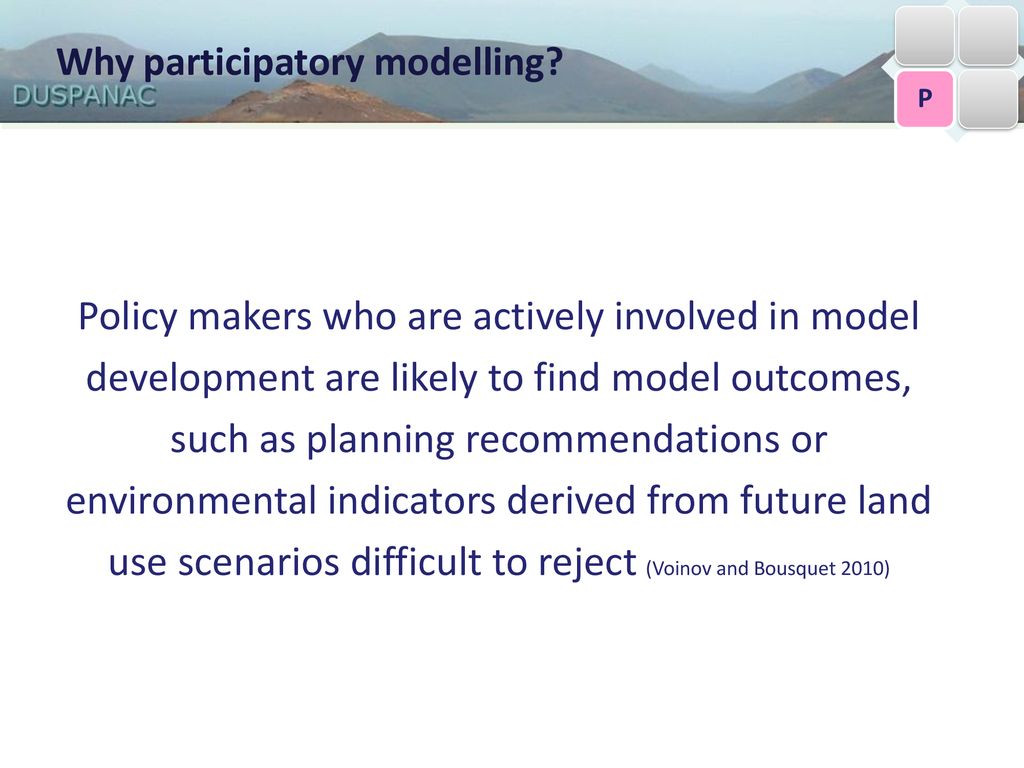 Why participatory modelling?

DUSPANAC

P

Policy makers who are actively involved in model development are likely to find model outcomes, such as planning recommendations or environmental indicators derived from future land use scenarios difficult to reject (Voinov and Bousquet 2010)